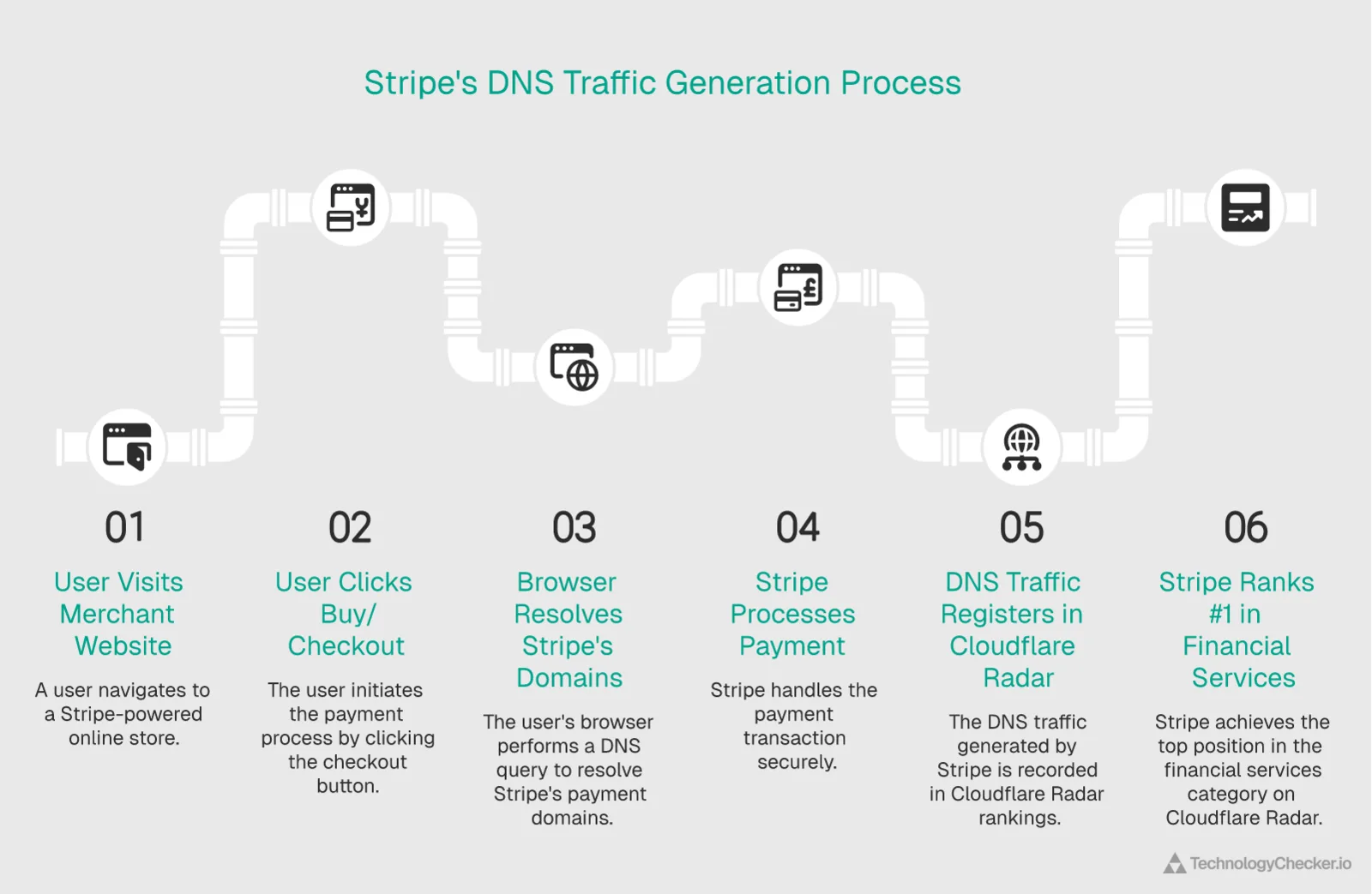 Stripe's DNS Traffic Generation Process

01

User Visits Merchant Website

A user navigates to a Stripe-powered online store.

02

User Clicks Buy/ Checkout

The user initiates the payment process by clicking the checkout button.

03

Browser Resolves Stripe's Domains

The user's browser performs a DNS query to resolve Stripe's payment domains.

04

Stripe Processes Payment

Stripe handles the payment transaction securely.

05

DNS Traffic Registers in Cloudflare Radar

The DNS traffic generated by Stripe is recorded in Cloudflare Radar rankings.

06

Stripe Ranks #1 in Financial Services

Stripe achieves the top position in the financial services category on Cloudflare Radar.

TechnologyChecker.io